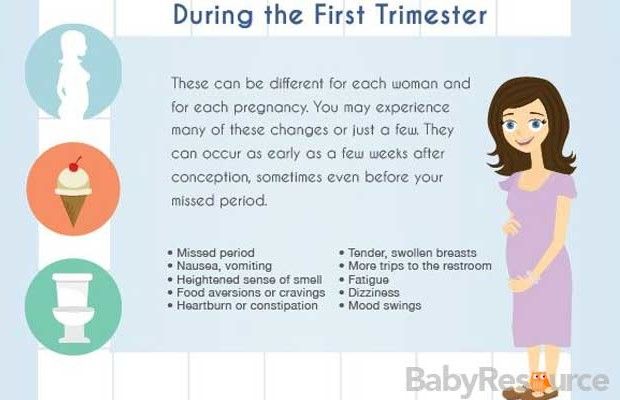 During the First Trimester

These can be different for each woman and for each pregnancy. You may experience many of these changes or just a few. They can occur as early as a few weeks after conception, sometimes even before your missed period.

• Missed period
• Nausea, vomiting
• Heightened sense of smell
• Food aversions or cravings
• Heartburn or constipation

• Tender, swollen breasts
• More trips to the restroom
• Fatigue
• Dizziness
• Mood swings

BabyResource